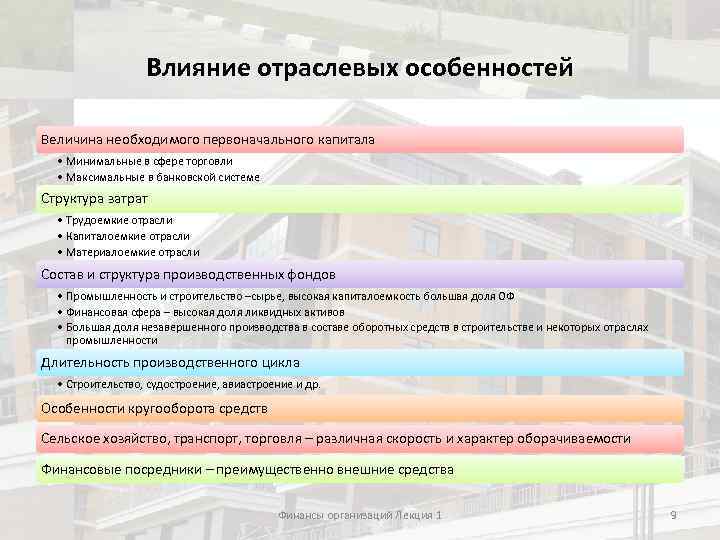 Влияние отраслевых особенностей

Величина необходимого первоначального капитала

• Минимальные в сфере торговли
• Максимальные в банковской системе

Структура затрат

• Трудоемкие отрасли
• Капиталоемкие отрасли
• Материалоемкие отрасли

Состав и структура производственных фондов

• Промышленность и строительство –сырье, высокая капиталоемкость большая доля ОФ
• Финансовая сфера – высокая доля ликвидных активов
• Большая доля незавершенного производства в составе оборотных средств в строительстве и некоторых отраслях промышленности

Длительность производственного цикла

• Строительство, судостроение, авиастроение и др.

Особенности кругооборота средств

Сельское хозяйство, транспорт, торговля – различная скорость и характер оборачиваемости

Финансовые посредники – преимущественно внешние средства

Финансы организаций Лекция 1

9